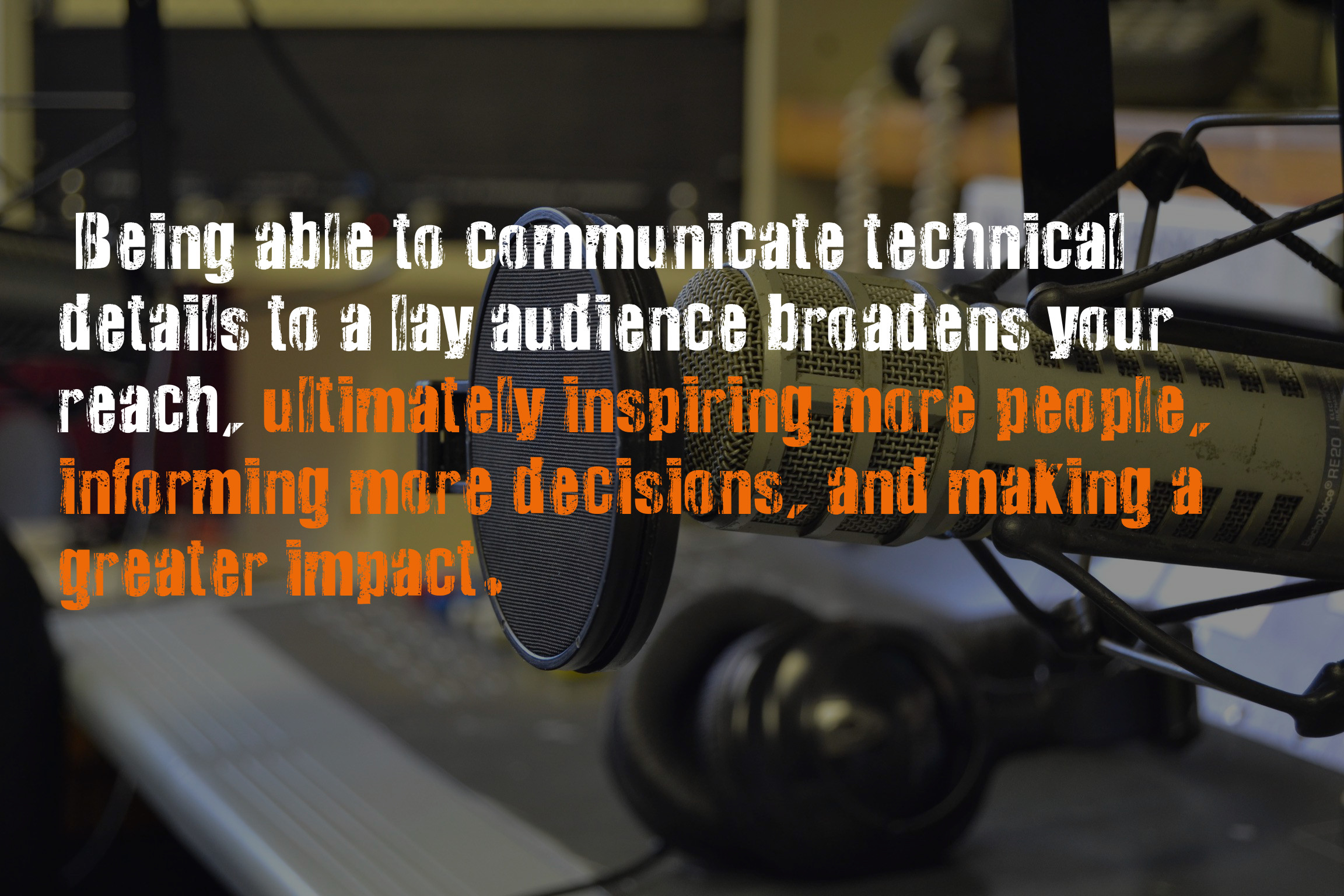 Being able to communicate technical details to a lay audience broadens your reach, ultimately inspiring more people, informing more decisions, and making a greater impact.

ElectroVoice® RE20